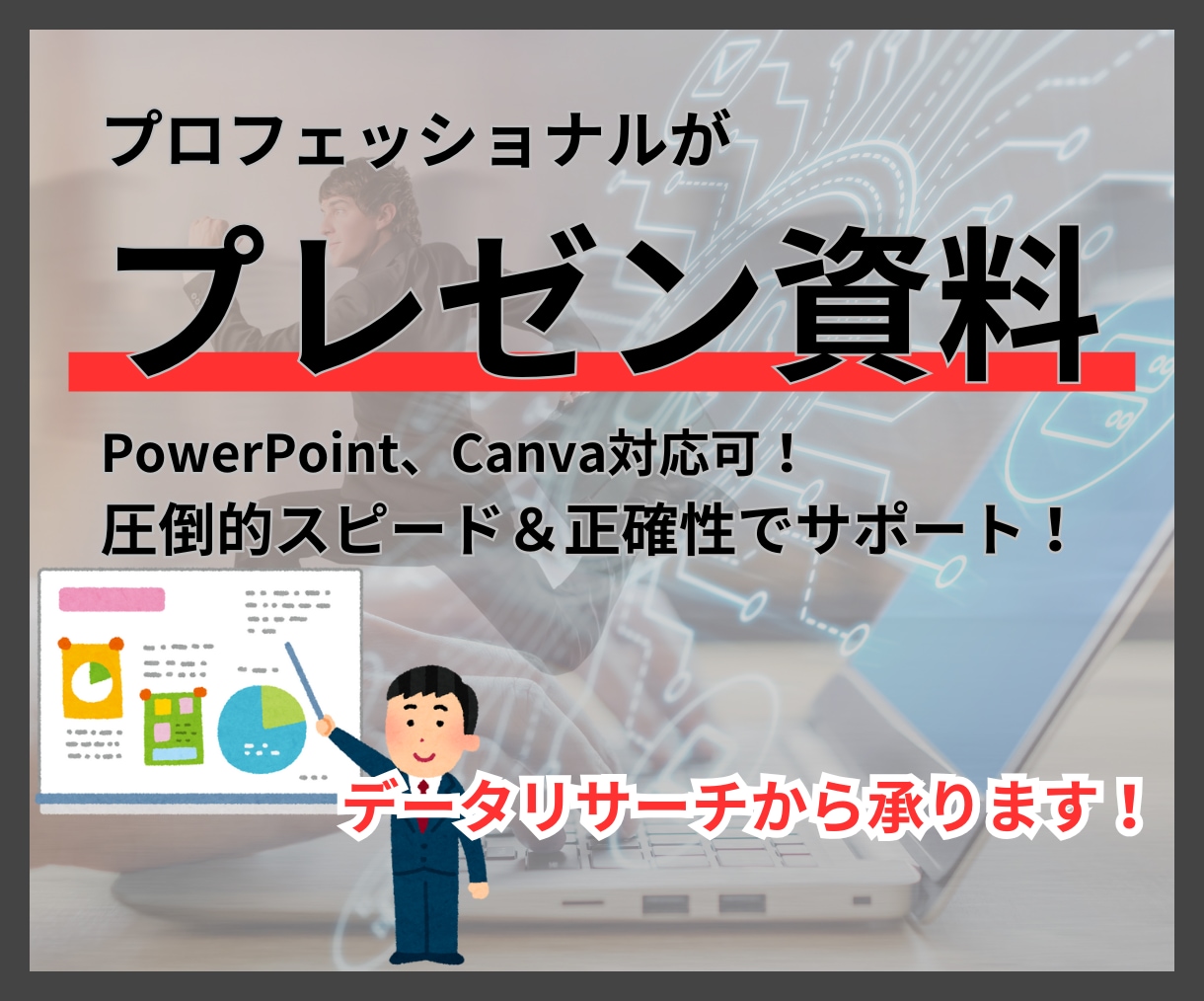 プロフェッショナルが
プレゼン資料
PowerPoint、Canva対応可！
圧倒的スピード＆正確性でサポート！
データリサーチから承ります！